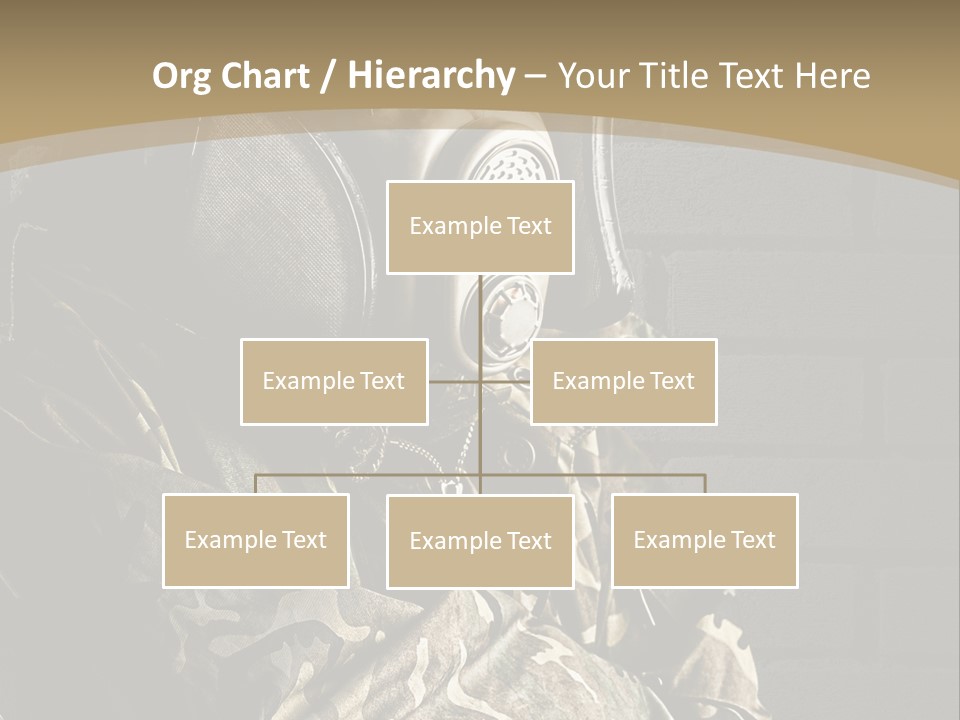 Org Chart / Hierarchy – Your Title Text Here

Example Text

Example Text

Example Text

Example Text

Example Text

Example Text